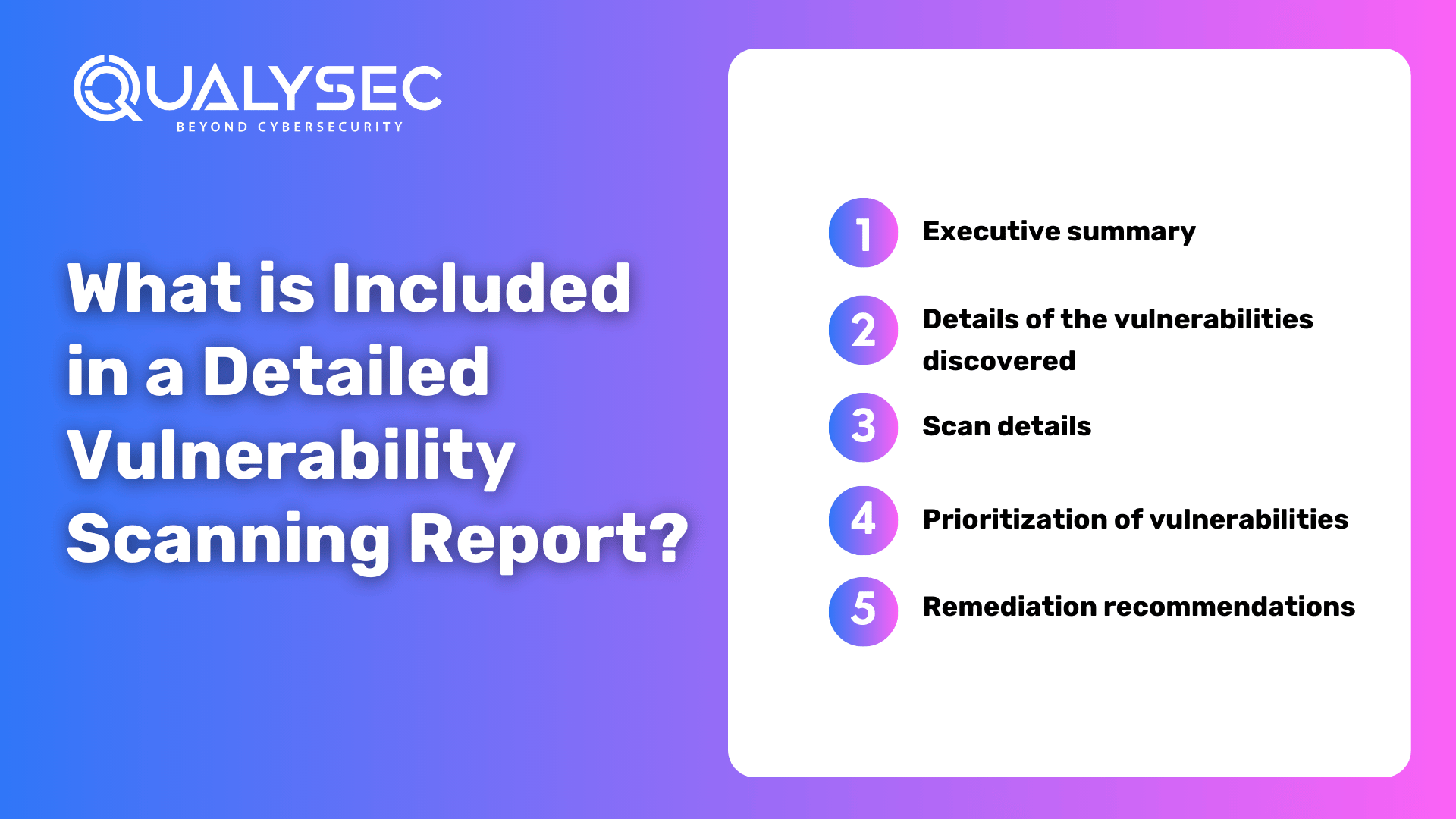 QUALYSEC
BEYOND CYBERSECURITY

What is Included in a Detailed Vulnerability Scanning Report?

1 Executive summary

2 Details of the vulnerabilities discovered

3 Scan details

4 Prioritization of vulnerabilities

5 Remediation recommendations